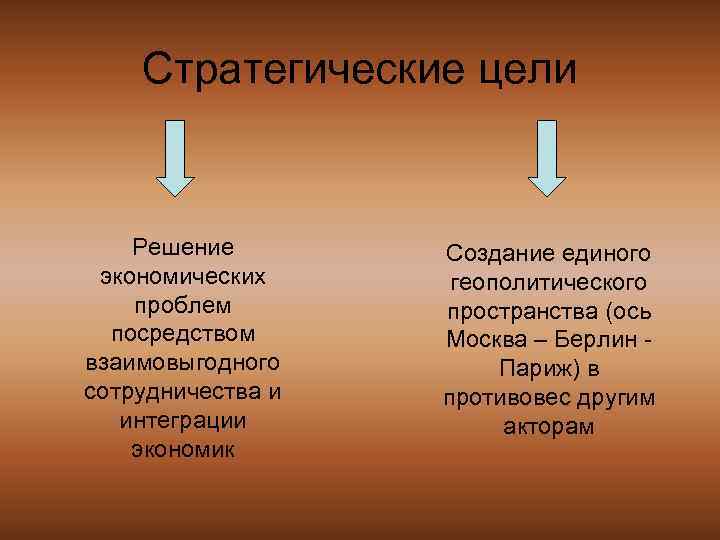 Стратегические цели

Решение экономических проблем посредством взаимовыгодного сотрудничества и интеграции экономик

Создание единого геополитического пространства (ось Москва – Берлин - Париж) в противовес другим акторам